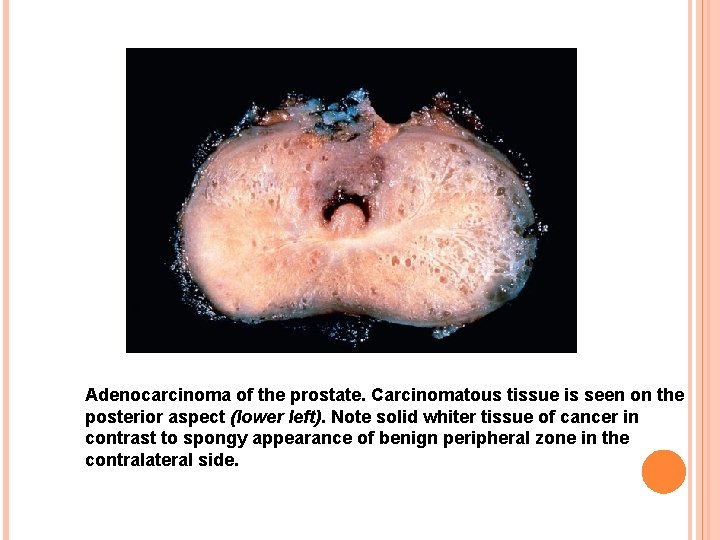 Adenocarcinoma of the prostate. Carcinomatous tissue is seen on the posterior aspect (lower left). Note solid whiter tissue of cancer in contrast to spongy appearance of benign peripheral zone in the contralateral side.